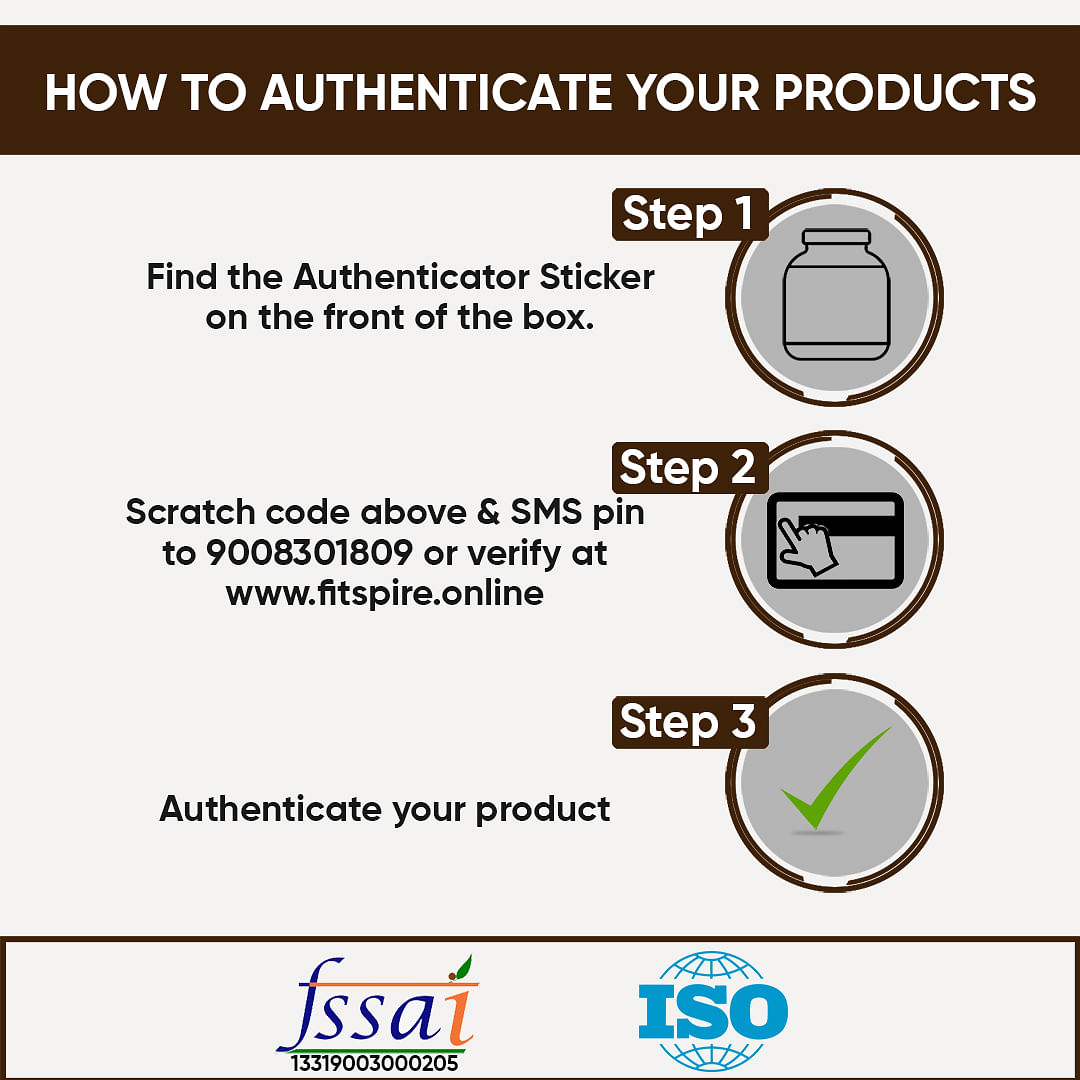 HOW TO AUTHENTICATE YOUR PRODUCTS

Step 1

Find the Authenticator Sticker on the front of the box.

Step 2

Scratch code above & SMS pin to 9008301809 or verify at www.fitspire.online

Step 3

Authenticate your product

fssai
13319003000205

ISO